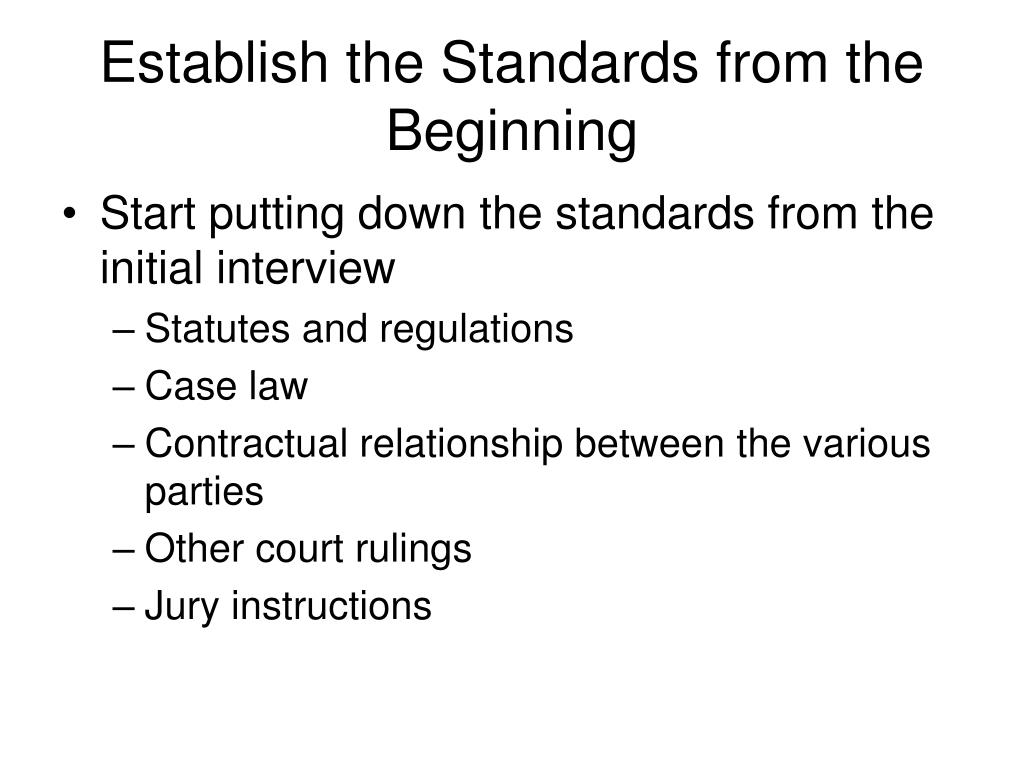 Establish the Standards from the Beginning

• Start putting down the standards from the initial interview
– Statutes and regulations
– Case law
– Contractual relationship between the various parties
– Other court rulings
– Jury instructions